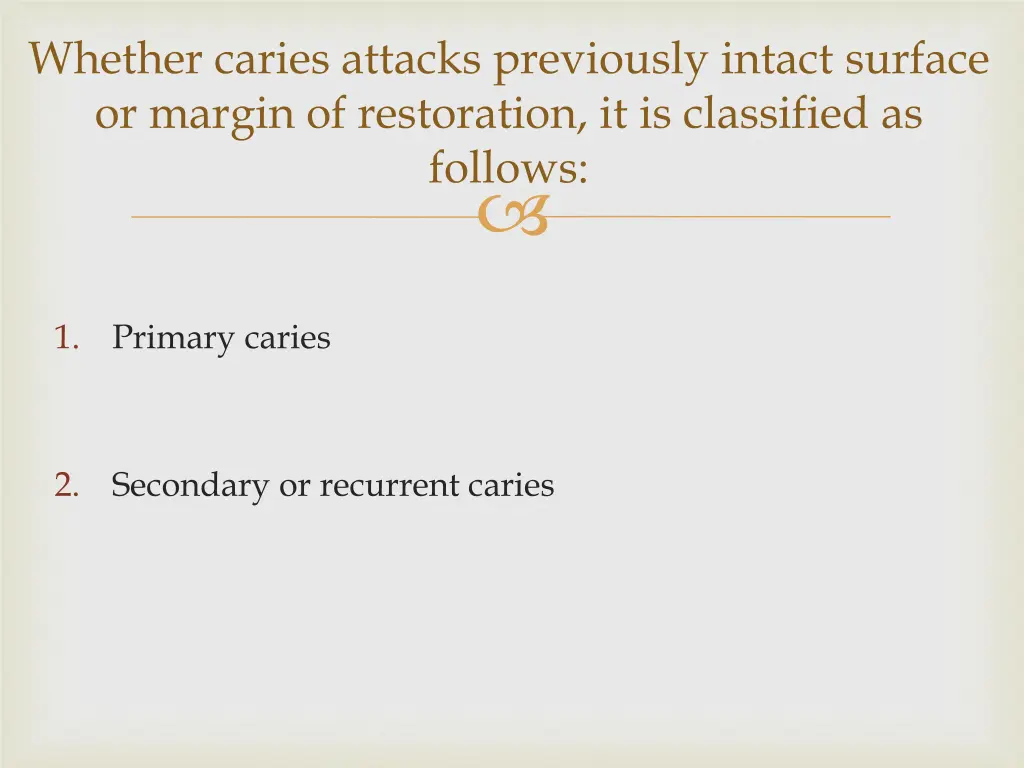 Whether caries attacks previously intact surface or margin of restoration, it is classified as follows:

1. Primary caries

2. Secondary or recurrent caries